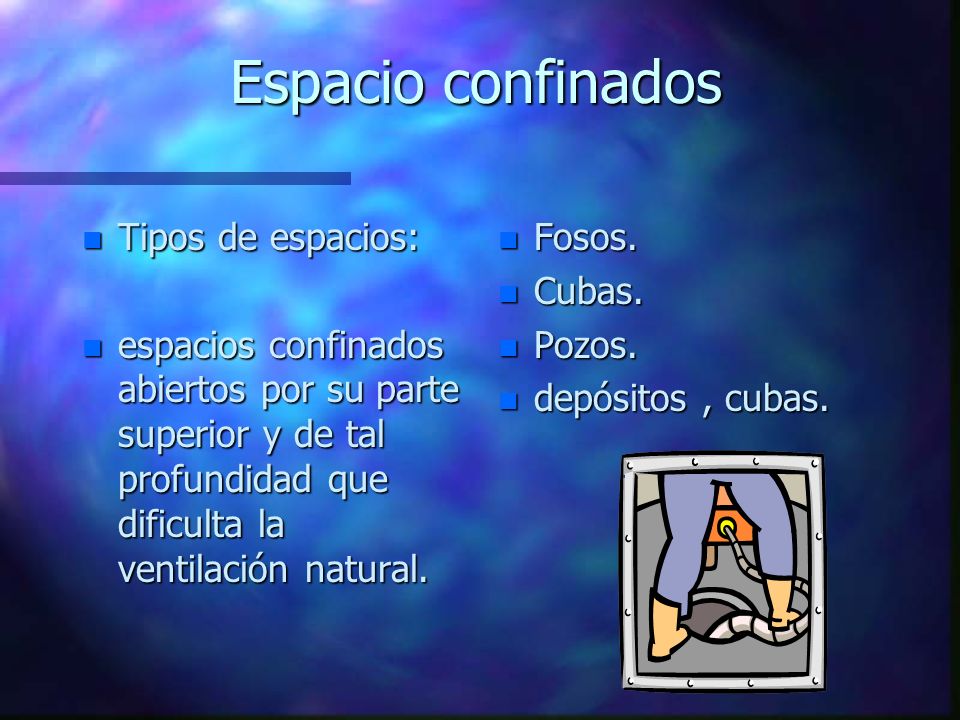 Espacio confinados

Tipos de espacios:

espacios confinados abiertos por su parte superior y de tal profundidad que dificulta la ventilación natural.

Fosos.

Cubas.

Pozos.

depósitos , cubas.